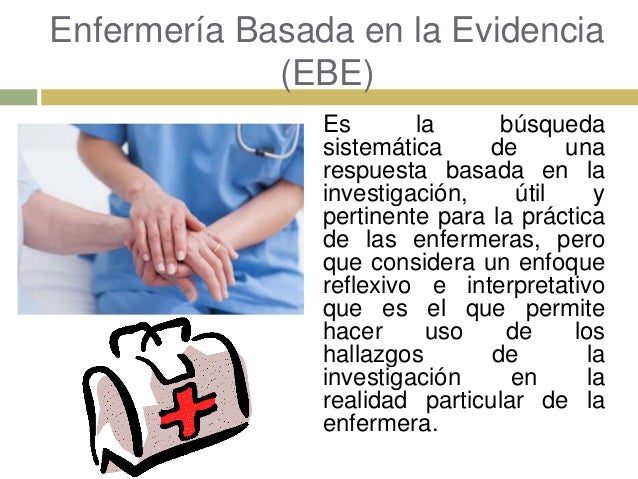 Enfermería Basada en la Evidencia (EBE)

Es la búsqueda sistemática de una respuesta basada en la investigación, útil y pertinente para la práctica de las enfermeras, pero que considera un enfoque reflexivo e interpretativo que es el que permite hacer uso de los hallazgos de la investigación en la realidad particular de la enfermera.